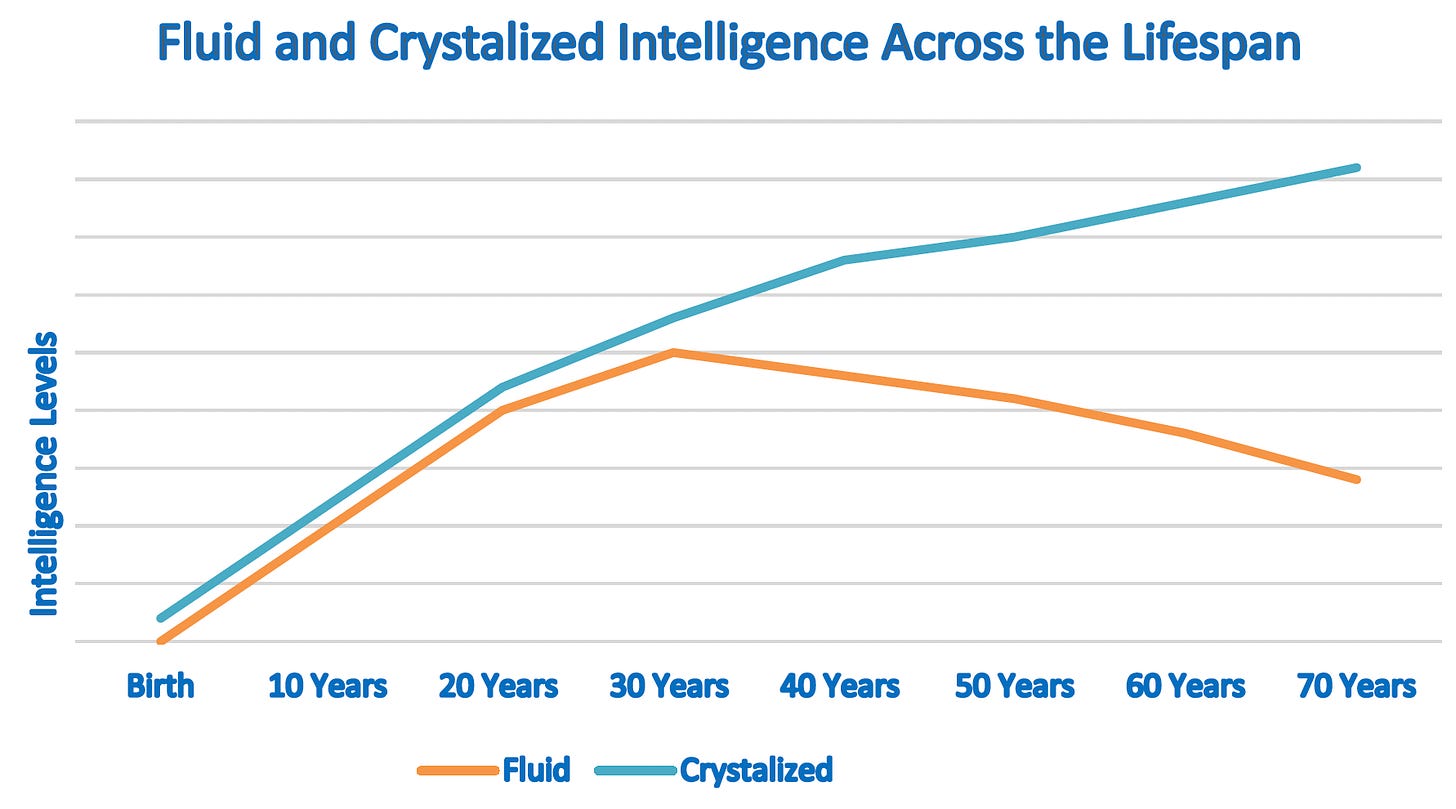 Fluid and Crystalized Intelligence Across the Lifespan

Intelligence Levels

Birth
10 Years
20 Years
30 Years
40 Years
50 Years
60 Years
70 Years

Fluid
Crystalized